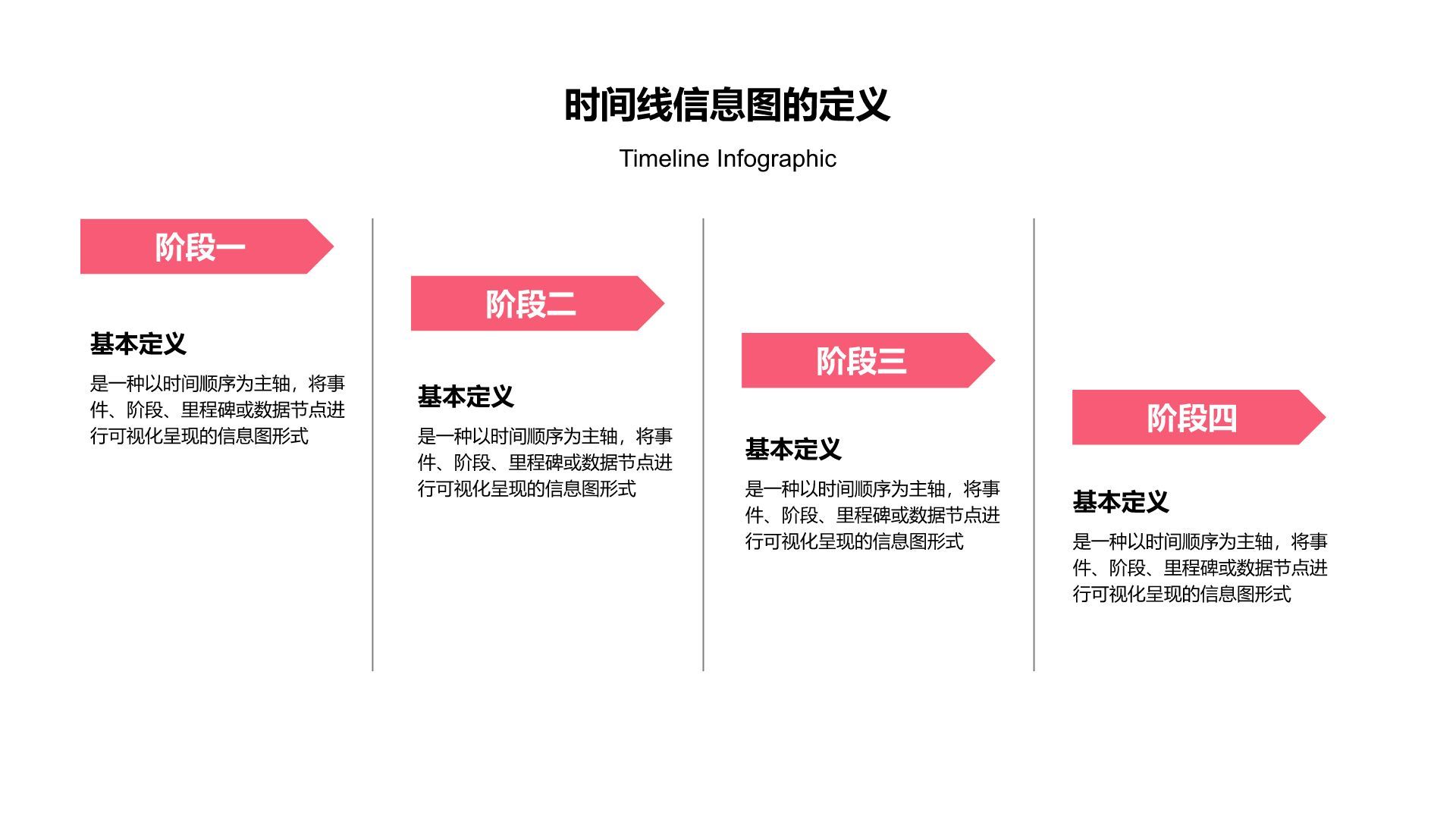 时间线信息图的定义

Timeline Infographic

阶段一

基本定义

是一种以时间顺序为主轴，将事件、阶段、里程碑或数据节点进行可视化呈现的信息图形式

阶段二

基本定义

是一种以时间顺序为主轴，将事件、阶段、里程碑或数据节点进行可视化呈现的信息图形式

阶段三

基本定义

是一种以时间顺序为主轴，将事件、阶段、里程碑或数据节点进行可视化呈现的信息图形式

阶段四

基本定义

是一种以时间顺序为主轴，将事件、阶段、里程碑或数据节点进行可视化呈现的信息图形式